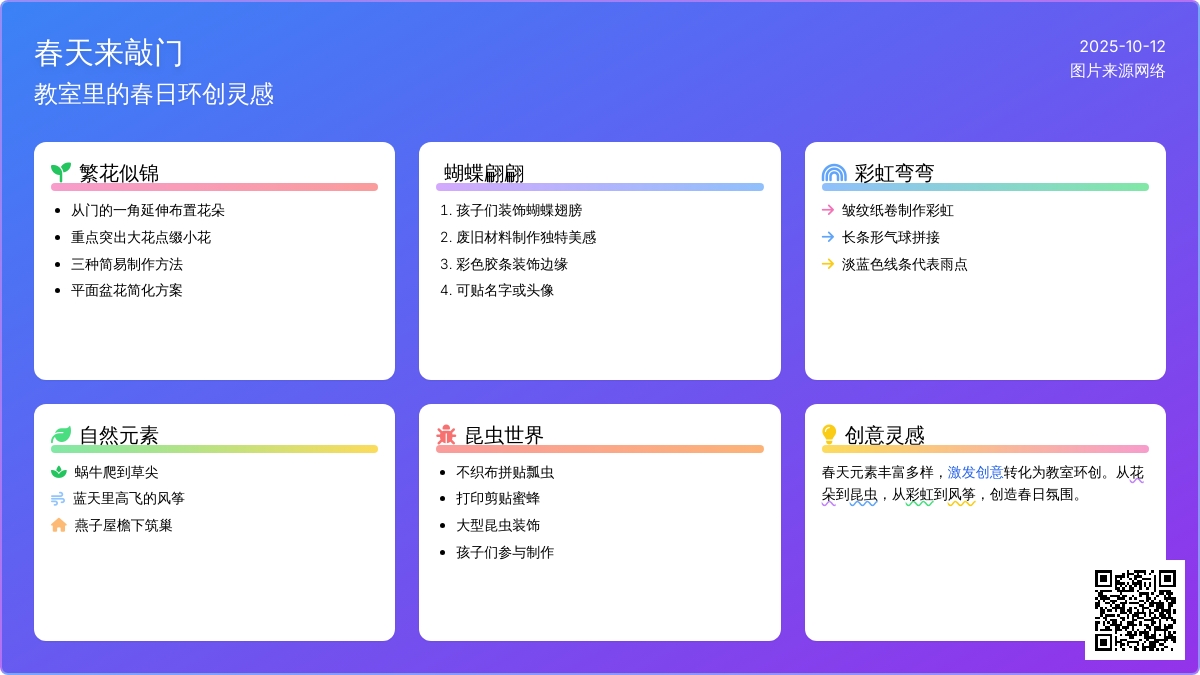 春天来敲门
教室里的春日环创灵感

2025-10-12
图片来源网络

繁花似锦
- 从门的一角延伸布置花朵
- 重点突出大花点缀小花
- 三种简易制作方法
- 平面盆花简化方案

蝴蝶翩翩
1. 孩子们装饰蝴蝶翅膀
2. 废旧材料制作独特美感
3. 彩色胶条装饰边缘
4. 可贴名字或头像

彩虹弯弯
→ 皱纹纸卷制作彩虹
→ 长条形气球拼接
→ 淡蓝色线条代表雨点

自然元素
蜗牛爬到草尖
蓝天里高飞的风筝
燕子屋檐下筑巢

昆虫世界
- 不织布拼贴瓢虫
- 打印剪贴蜜蜂
- 大型昆虫装饰
- 孩子们参与制作

创意灵感
春天元素丰富多样，激发创意转化为教室环创。从花朵到昆虫，从彩虹到风筝，创造春日氛围。